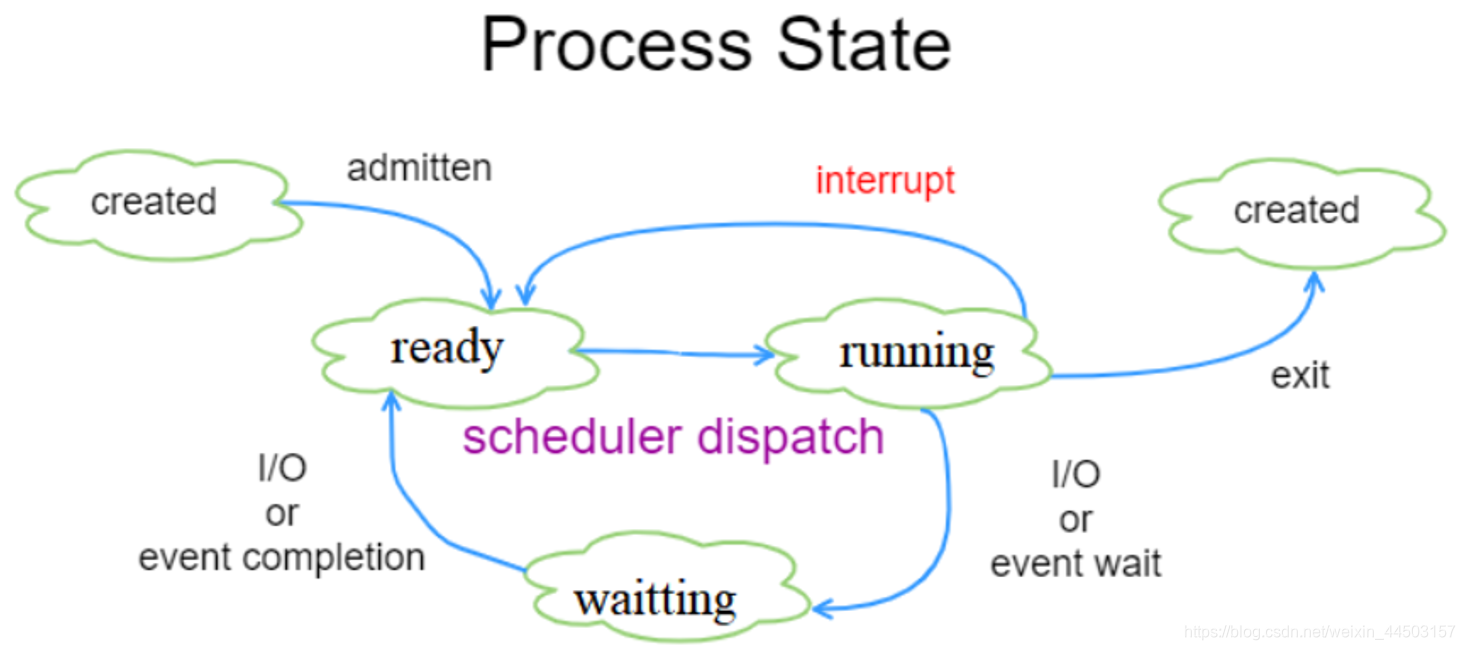 Process State

created

admitten

interrupt

created

ready

running

exit

scheduler dispatch

I/O
or
event completion

I/O
or
event wait

waitting

https://blog.csdn.net/weixin_44503157